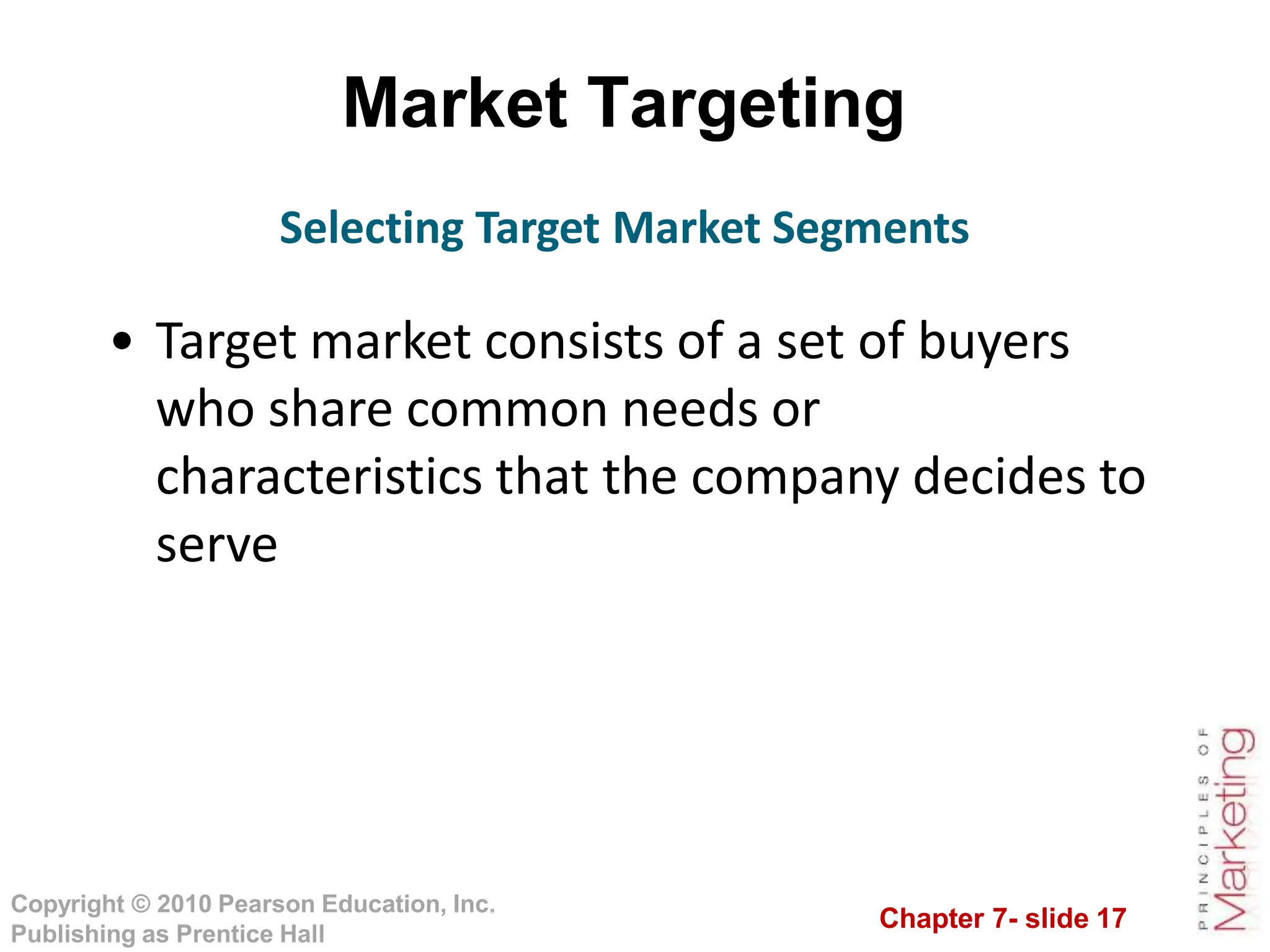 Market Targeting

Selecting Target Market Segments

• Target market consists of a set of buyers who share common needs or characteristics that the company decides to serve

Copyright © 2010 Pearson Education, Inc. Publishing as Prentice Hall

Chapter 7- slide 17

PRINCIPLES OF Marketing